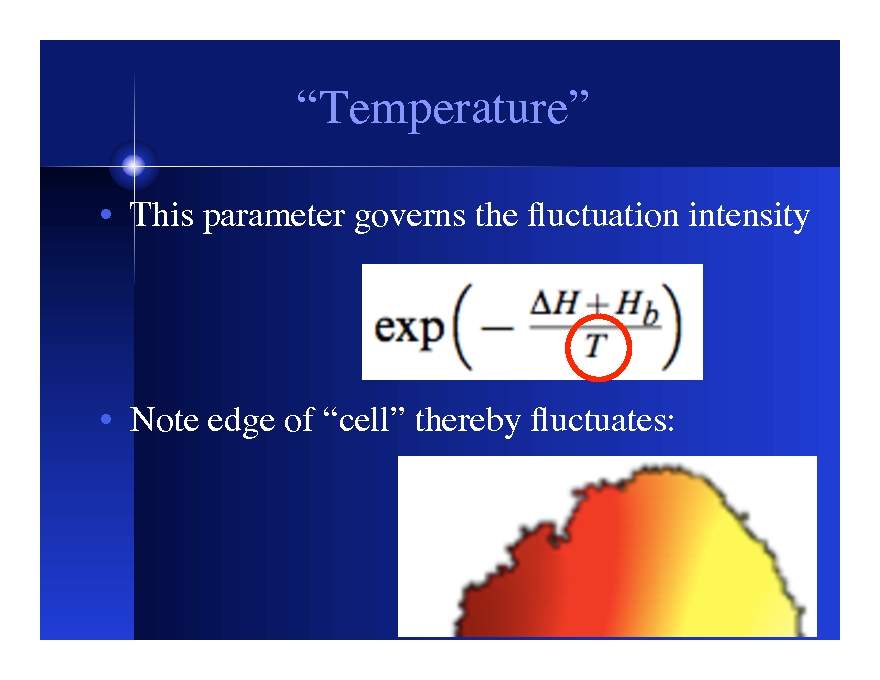 “Temperature”

• This parameter governs the fluctuation intensity

$\exp\left(-\frac{\Delta H + H_b}{T}\right)$

• Note edge of “cell” thereby fluctuates: